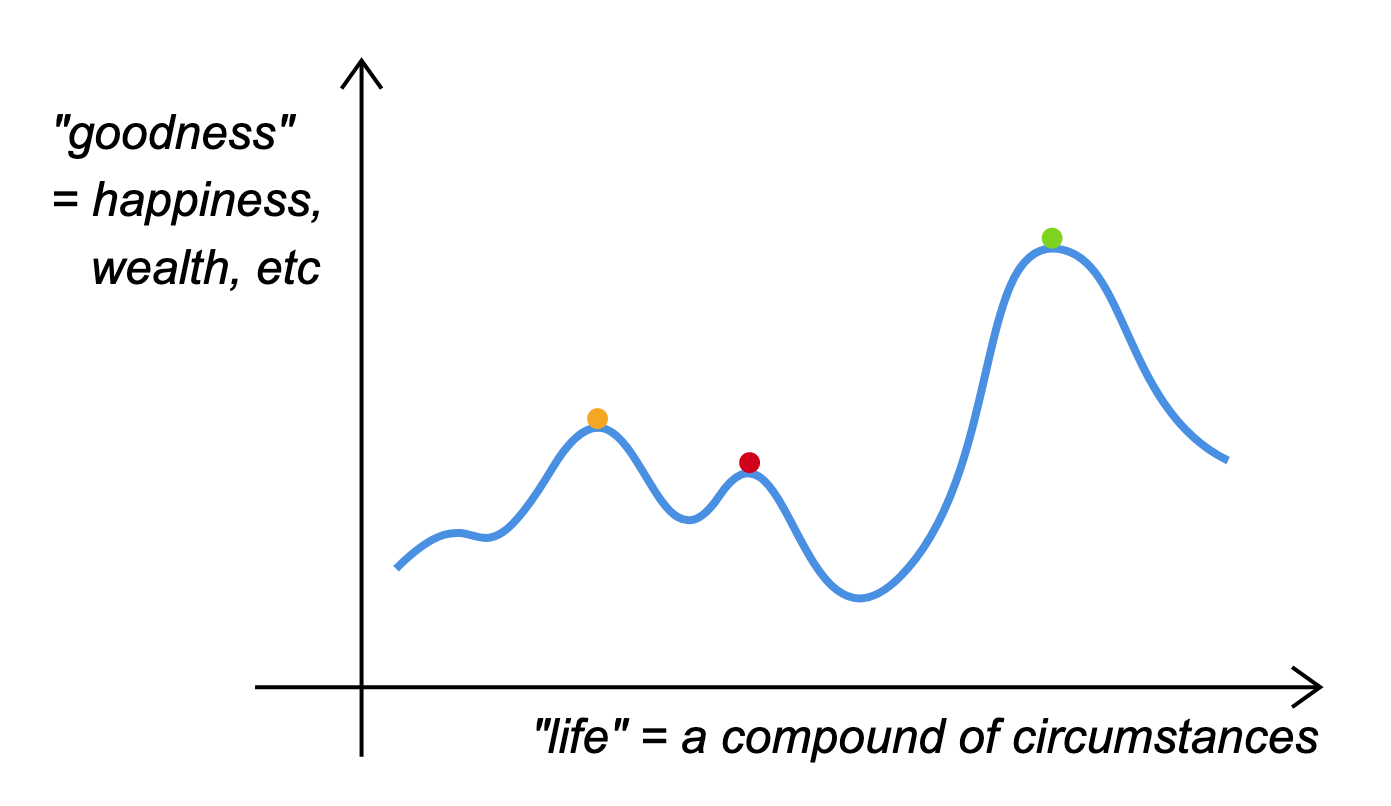 "goodness"
= happiness,
wealth, etc

"life" = a compound of circumstances